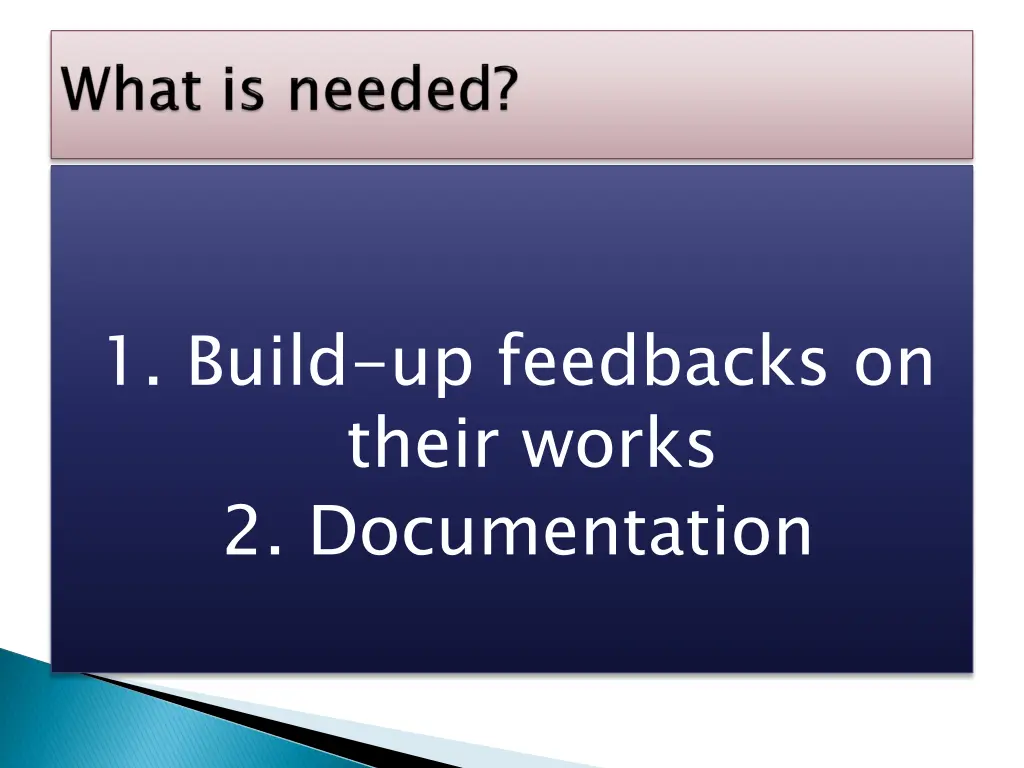 What is needed?

1. Build-up feedbacks on their works
2. Documentation